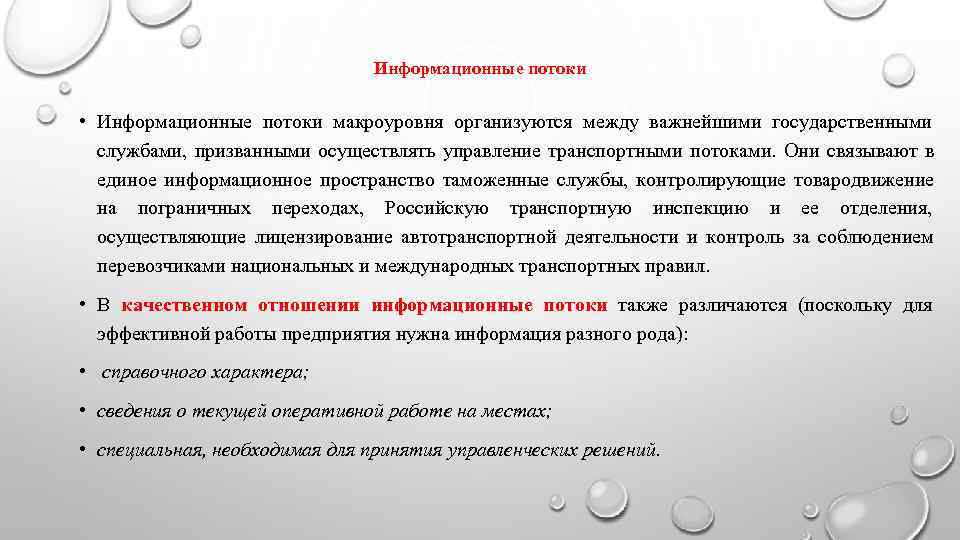 Информационные потоки

• Информационные потоки макроуровня организуются между важнейшими государственными службами, призванными осуществлять управление транспортными потоками. Они связывают в единое информационное пространство таможенные службы, контролирующие товародвижение на пограничных переходах, Российскую транспортную инспекцию и ее отделения, осуществляющие лицензирование автотранспортной деятельности и контроль за соблюдением перевозчиками национальных и международных транспортных правил.

• В качественном отношении информационные потоки также различаются (поскольку для эффективной работы предприятия нужна информация разного рода):

• справочного характера;

• сведения о текущей оперативной работе на местах;

• специальная, необходимая для принятия управленческих решений.